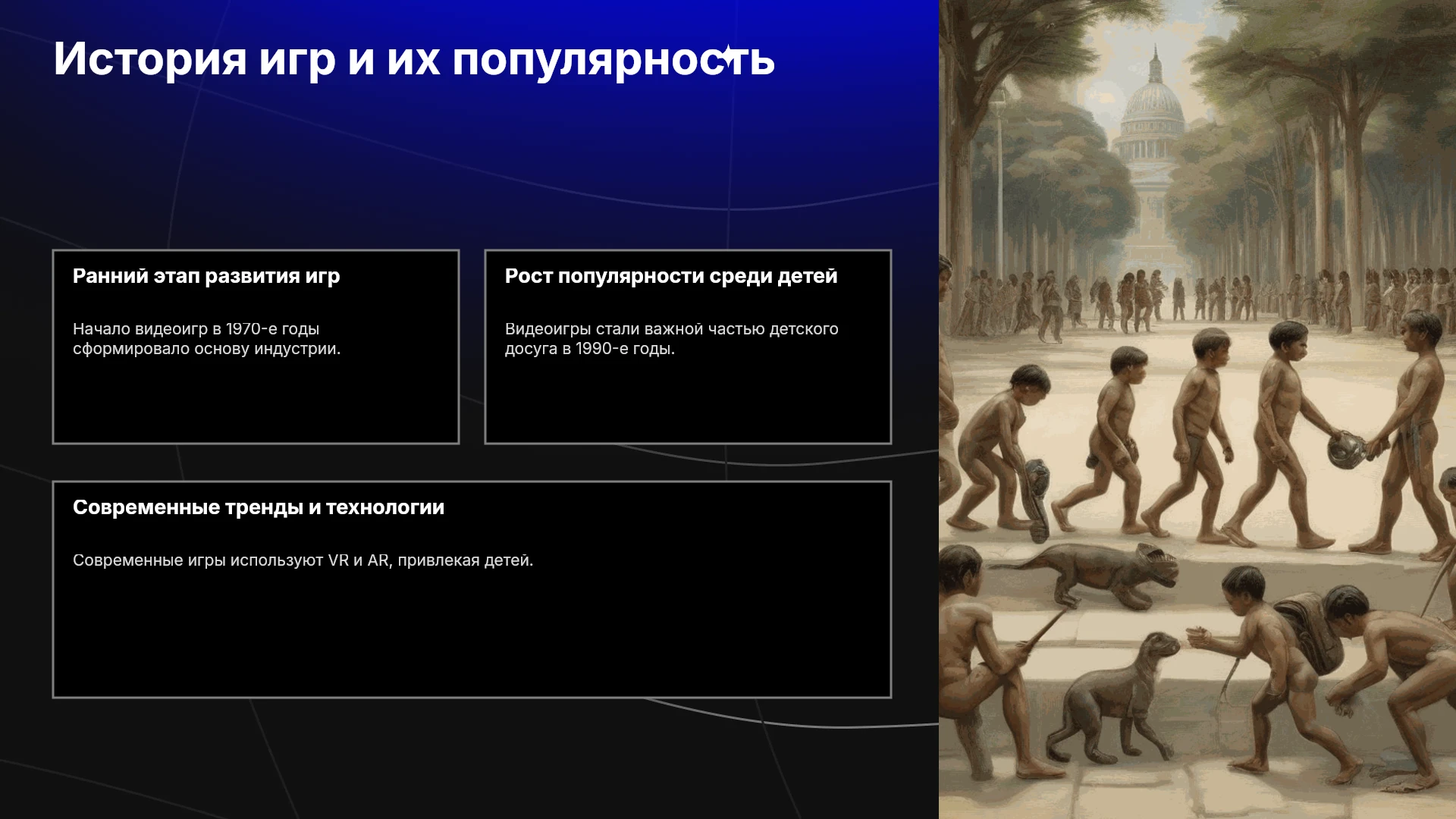 История игр и их популярность

Ранний этап развития игр

Начало видеоигр в 1970-е годы сформировало основу индустрии.

Рост популярности среди детей

Видеоигры стали важной частью детского досуга в 1990-е годы.

Современные тренды и технологии

Современные игры используют VR и AR, привлекая детей.